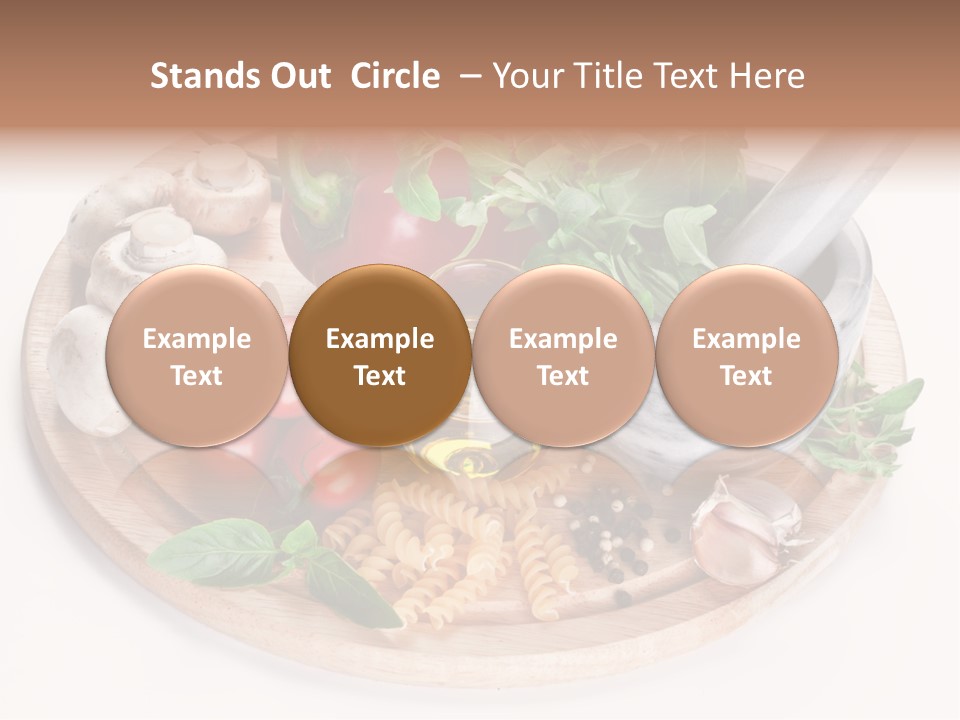 Stands Out Circle – Your Title Text Here

Example Text

Example Text

Example Text

Example Text